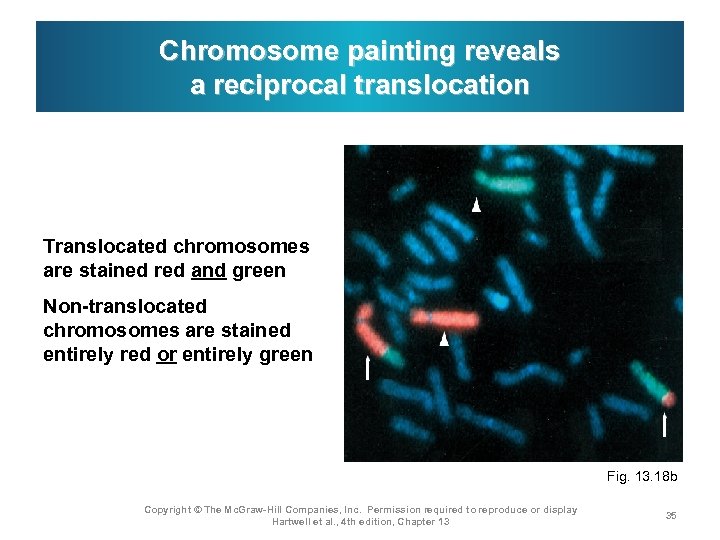 Chromosome painting reveals a reciprocal translocation

Translocated chromosomes are stained red and green

Non-translocated chromosomes are stained entirely red or entirely green

Fig. 13.18b

Copyright © The McGraw-Hill Companies, Inc. Permission required to reproduce or display
Hartwell et al., 4th edition, Chapter 13

35